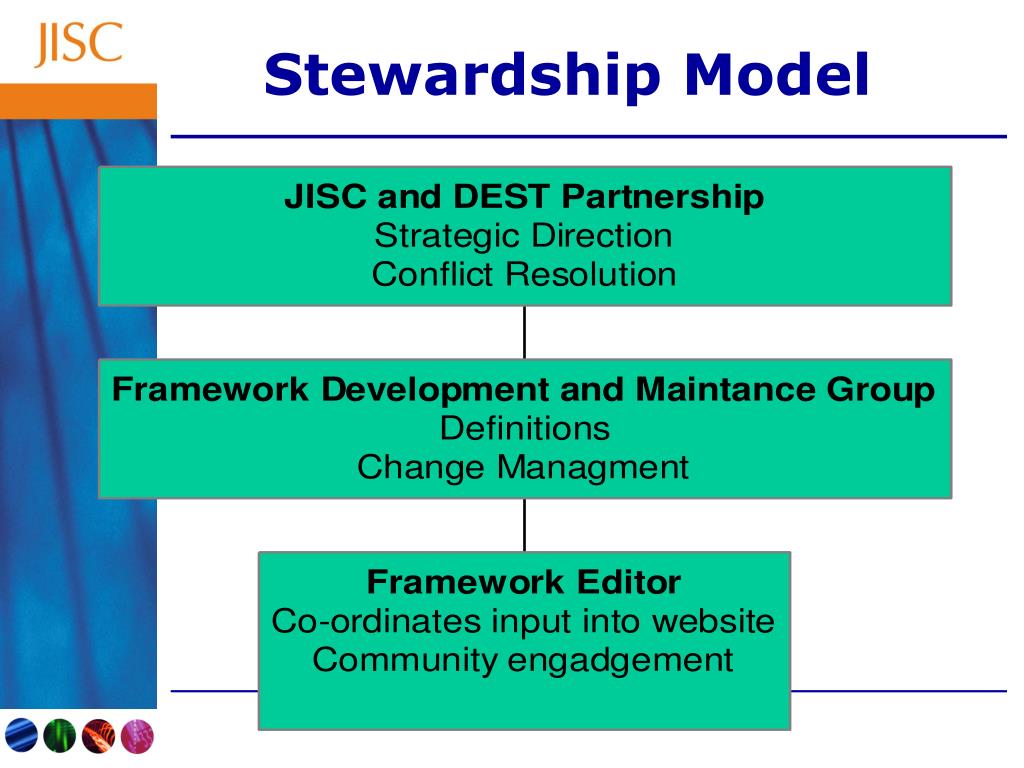 JISC

Stewardship Model

JISC and DEST Partnership
Strategic Direction
Conflict Resolution

Framework Development and Maintance Group
Definitions
Change Managment

Framework Editor
Co-ordinates input into website
Community engadgement